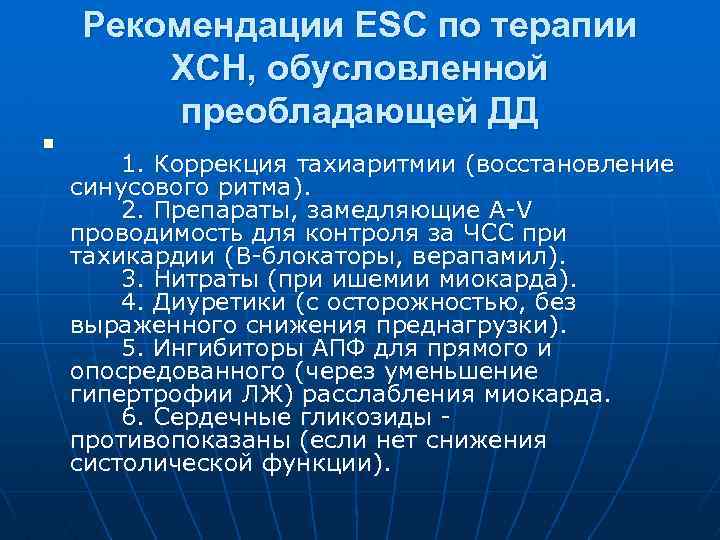 Рекомендации ESC по терапии ХСН, обусловленной преобладающей ДД

1. Коррекция тахиаритмии (восстановление синусового ритма).
2. Препараты, замедляющие A-V проводимость для контроля за ЧСС при тахикардии (В-блокаторы, верапамил).
3. Нитраты (при ишемии миокарда).
4. Диуретики (с осторожностью, без выраженного снижения преднагрузки).
5. Ингибиторы АПФ для прямого и опосредованного (через уменьшение гипертрофии ЛЖ) расслабления миокарда.
6. Сердечные гликозиды - противопоказаны (если нет снижения систолической функции).